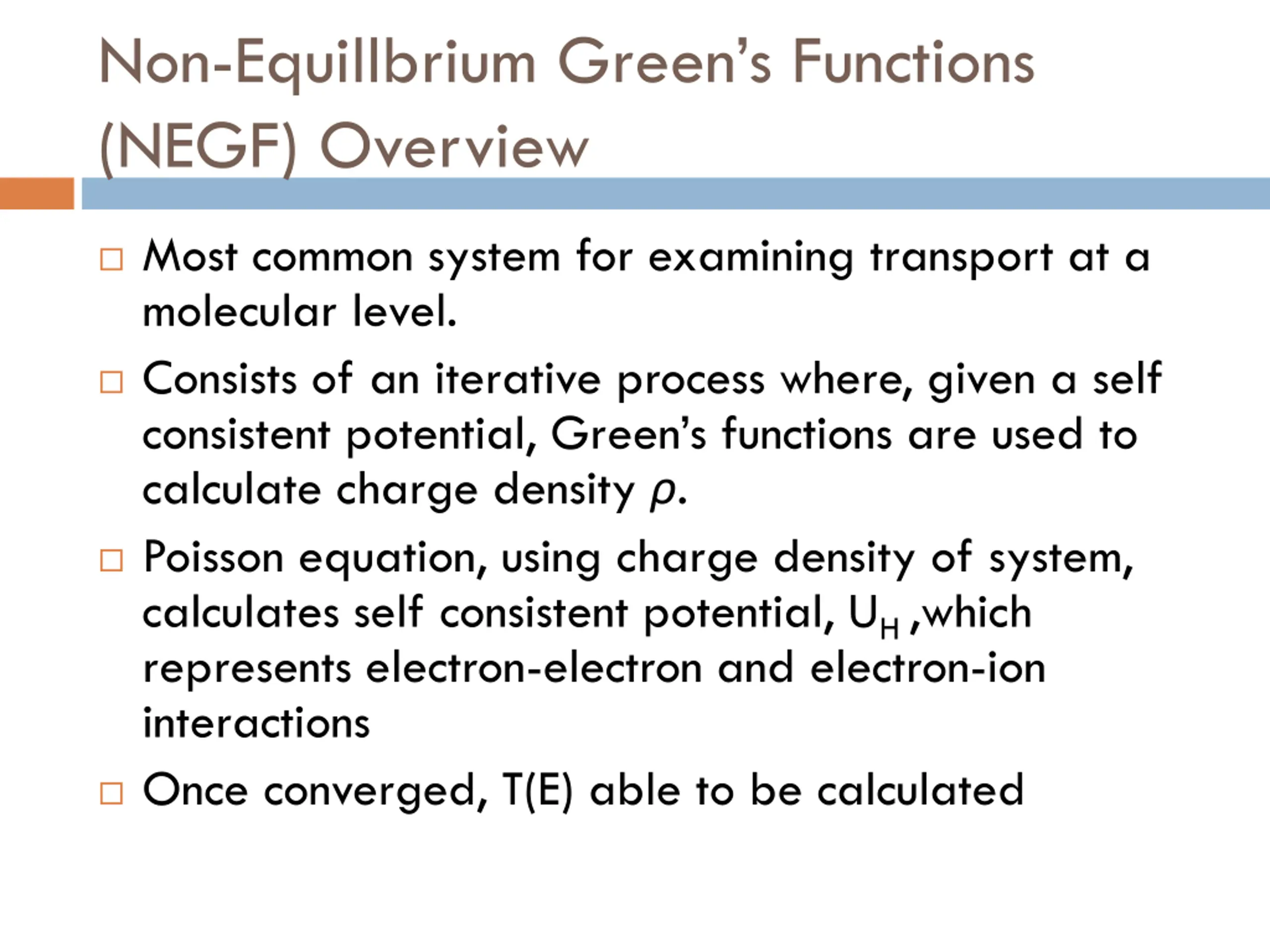 Non-Equillbrium Green's Functions (NEGF) Overview

□ Most common system for examining transport at a molecular level.

□ Consists of an iterative process where, given a self consistent potential, Green's functions are used to calculate charge density $\rho$.

□ Poisson equation, using charge density of system, calculates self consistent potential, $U_H$ ,which represents electron-electron and electron-ion interactions

□ Once converged, T(E) able to be calculated